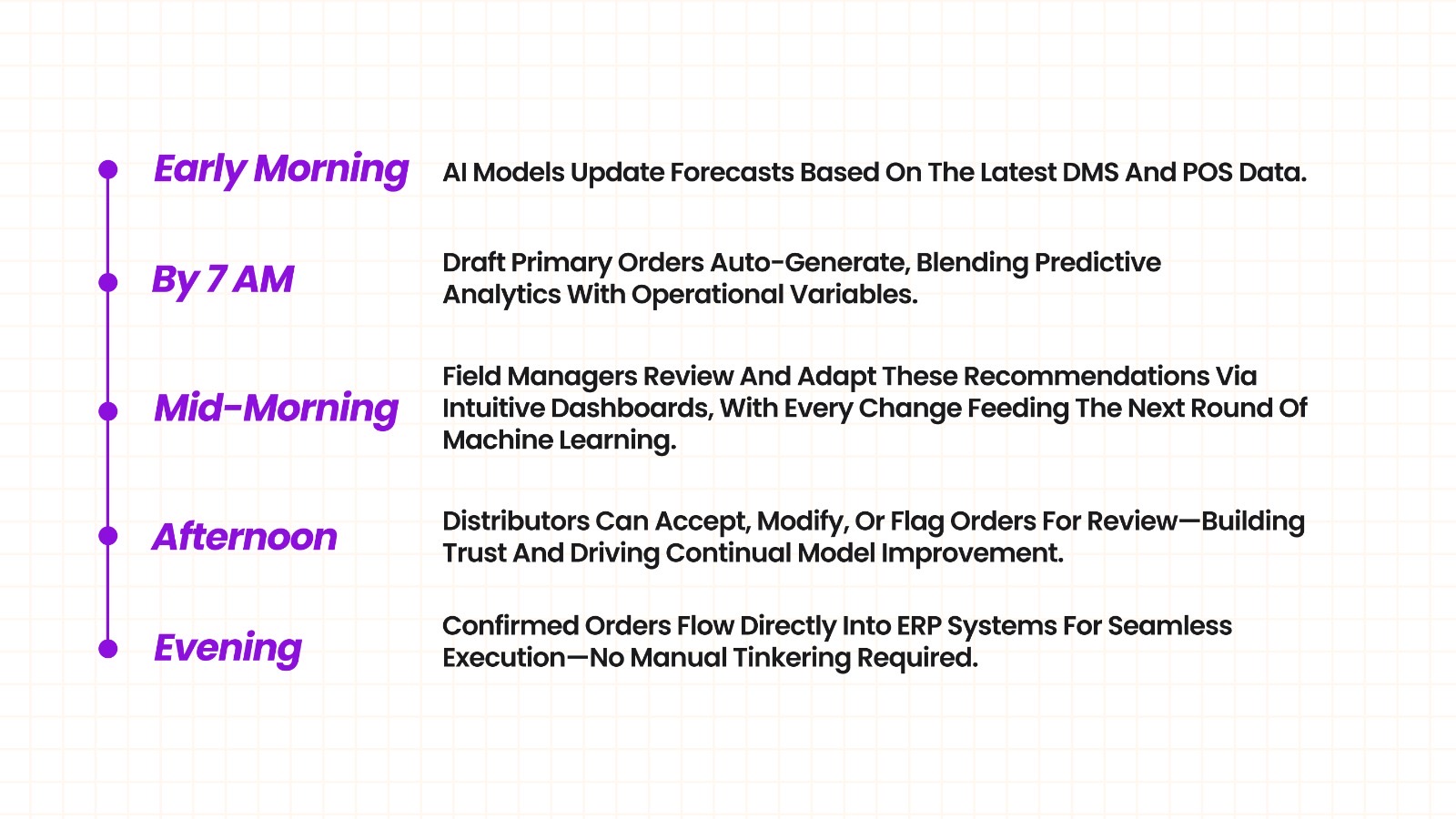 Early Morning

AI Models Update Forecasts Based On The Latest DMS And POS Data.

By 7 AM

Draft Primary Orders Auto-Generate, Blending Predictive Analytics With Operational Variables.

Mid-Morning

Field Managers Review And Adapt These Recommendations Via Intuitive Dashboards, With Every Change Feeding The Next Round Of Machine Learning.

Afternoon

Distributors Can Accept, Modify, Or Flag Orders For Review—Building Trust And Driving Continual Model Improvement.

Evening

Confirmed Orders Flow Directly Into ERP Systems For Seamless Execution—No Manual Tinkering Required.